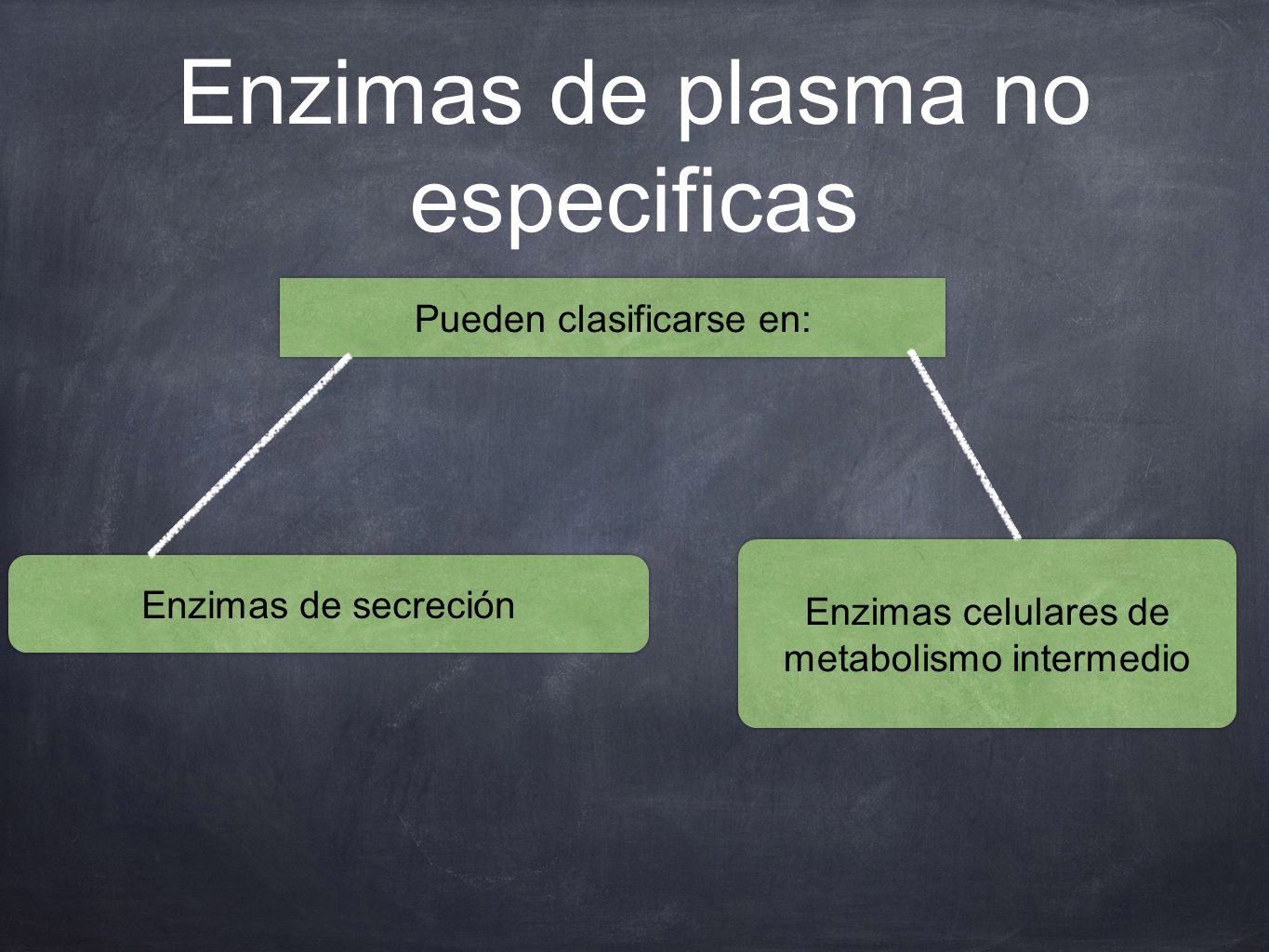 Enzimas de plasma no especificas

Pueden clasificarse en:

Enzimas de secreción

Enzimas celulares de metabolismo intermedio